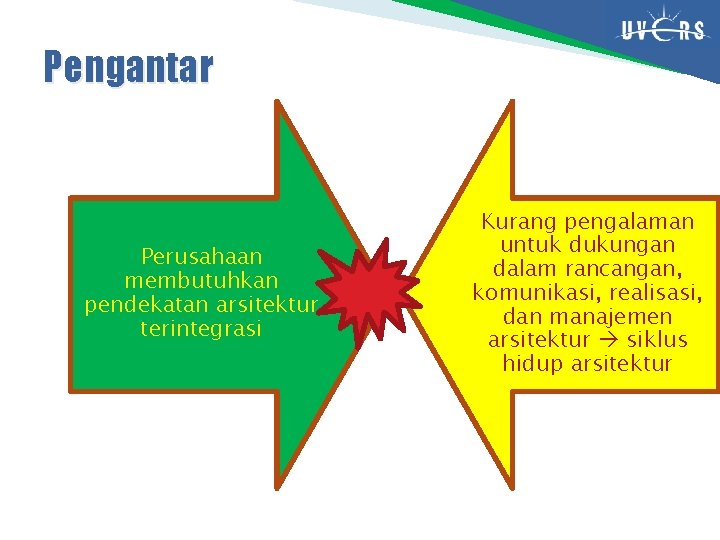 UVERS

Pengantar

Perusahaan membutuhkan pendekatan arsitektur terintegrasi

Kurang pengalaman untuk dukungan dalam rancangan, komunikasi, realisasi, dan manajemen arsitektur → siklus hidup arsitektur